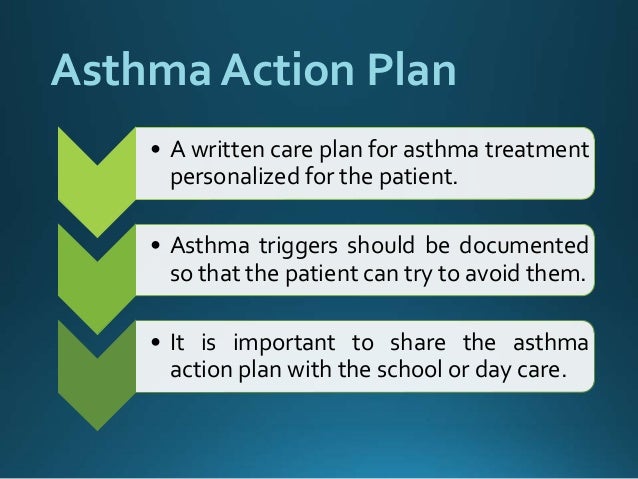 Asthma Action Plan

• A written care plan for asthma treatment personalized for the patient.

• Asthma triggers should be documented so that the patient can try to avoid them.

• It is important to share the asthma action plan with the school or day care.